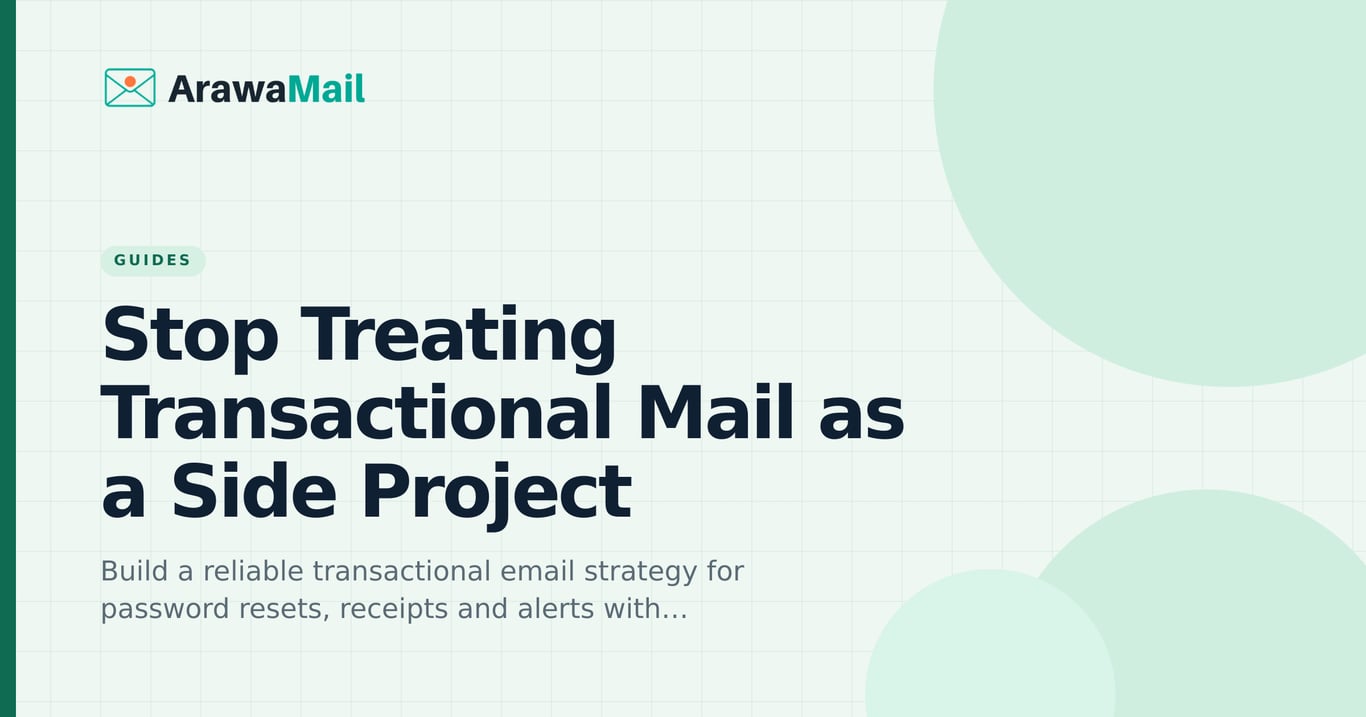 ArawaMail

GUIDES

Stop Treating Transactional Mail as a Side Project

Build a reliable transactional email strategy for password resets, receipts and alerts with…